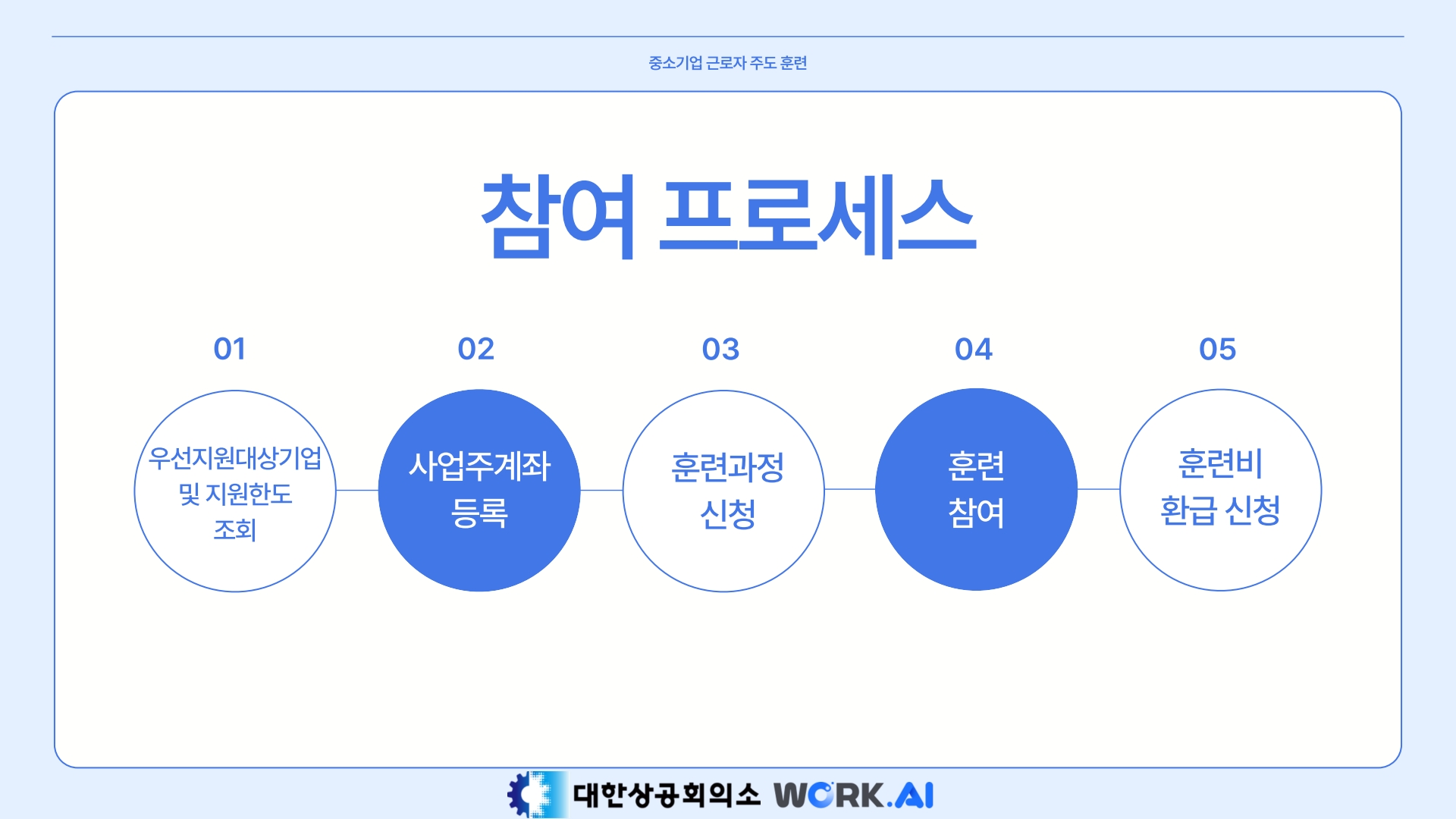 중소기업 근로자 주도 훈련

참여 프로세스

01

우선지원대상기업 및 지원한도 조회

02

사업주계좌 등록

03

훈련과정 신청

04

훈련 참여

05

훈련비 환급 신청

대한상공회의소 WORK.AI